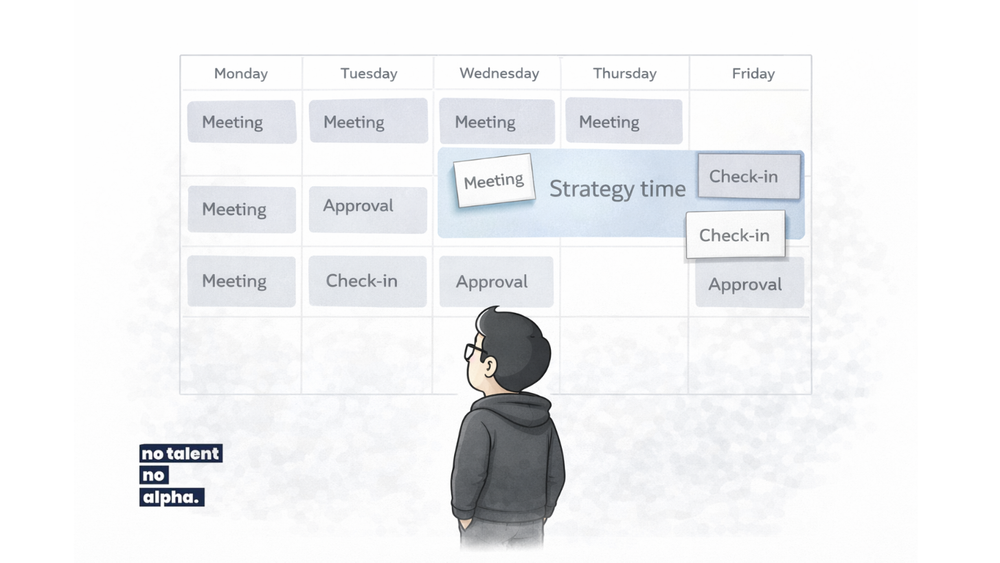 | Monday | Tuesday | Wednesday | Thursday | Friday |
|---|---|---|---|---|
| Meeting | Meeting | Meeting | Meeting | |
| Meeting | Approval | Meeting Strategy time | | Check-in Check-in |
| Meeting | Check-in | Approval | | Approval |
| | | | | |

no talent
no
alpha.